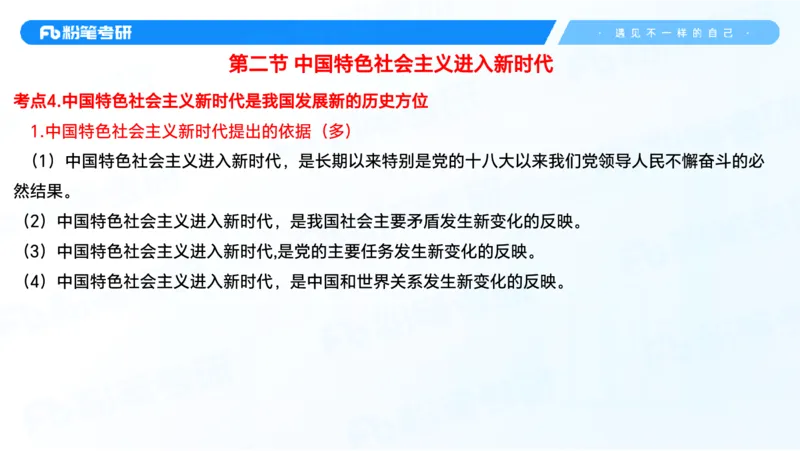 Fb 粉笔考研

· 遇见不一样的自己 ·

第二节 中国特色社会主义进入新时代

考点4.中国特色社会主义新时代是我国发展新的历史方位

1.中国特色社会主义新时代提出的依据（多）

（1）中国特色社会主义进入新时代，是长期以来特别是党的十八大以来我们党领导人民不懈奋斗的必然结果。

（2）中国特色社会主义进入新时代，是我国社会主要矛盾发生新变化的反映。

（3）中国特色社会主义进入新时代,是党的主要任务发生新变化的反映。

（4）中国特色社会主义进入新时代，是中国和世界关系发生新变化的反映。